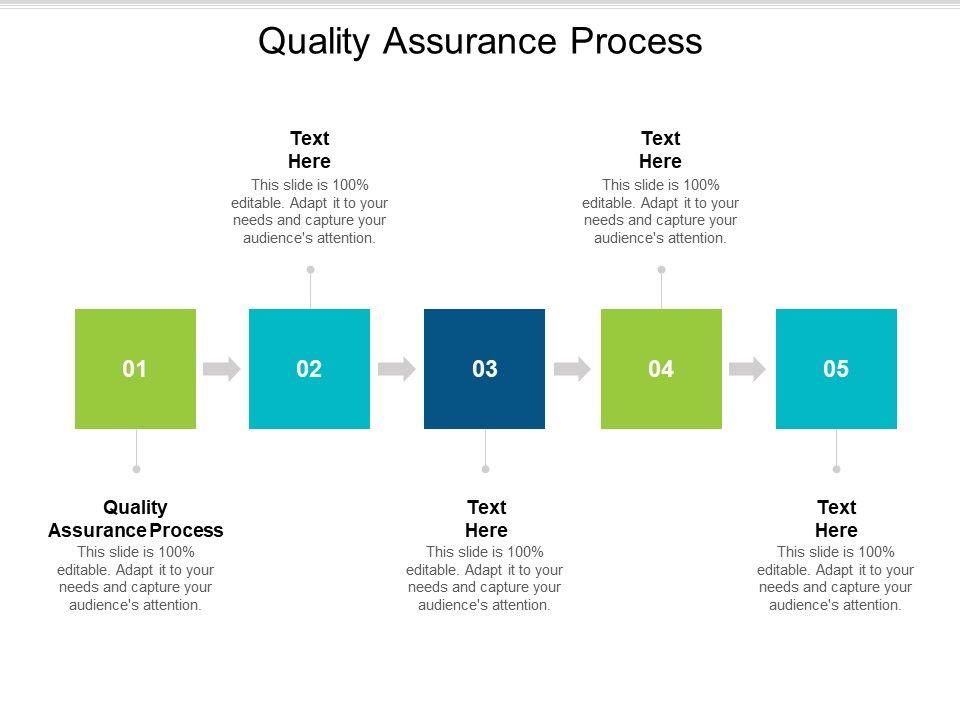 Quality Assurance Process

Text Here
This slide is 100% editable. Adapt it to your needs and capture your audience's attention.

Text Here
This slide is 100% editable. Adapt it to your needs and capture your audience's attention.

01

02

03

04

05

Quality Assurance Process
This slide is 100% editable. Adapt it to your needs and capture your audience's attention.

Text Here
This slide is 100% editable. Adapt it to your needs and capture your audience's attention.

Text Here
This slide is 100% editable. Adapt it to your needs and capture your audience's attention.